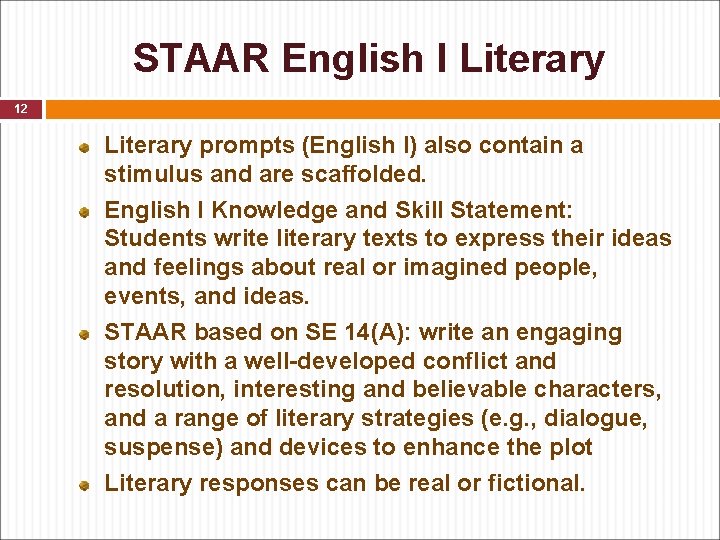 STAAR English I Literary

12

Literary prompts (English I) also contain a stimulus and are scaffolded.

English I Knowledge and Skill Statement: Students write literary texts to express their ideas and feelings about real or imagined people, events, and ideas.

STAAR based on SE 14(A): write an engaging story with a well-developed conflict and resolution, interesting and believable characters, and a range of literary strategies (e.g., dialogue, suspense) and devices to enhance the plot

Literary responses can be real or fictional.